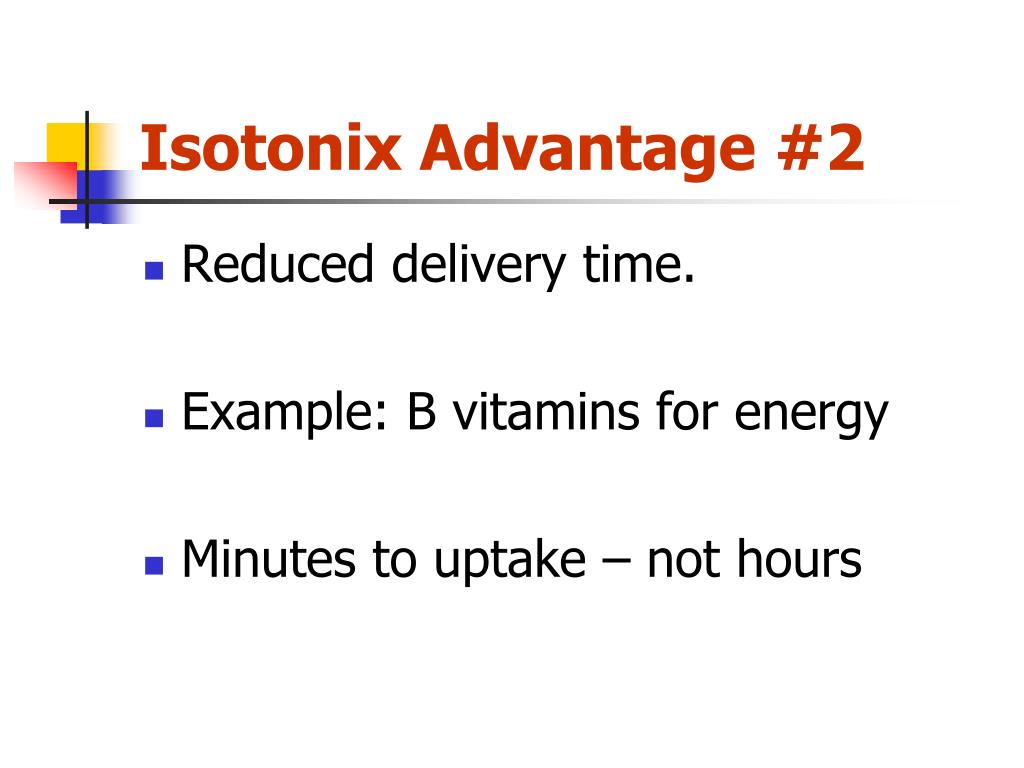 Isotonix Advantage #2

- Reduced delivery time.
- Example: B vitamins for energy
- Minutes to uptake – not hours